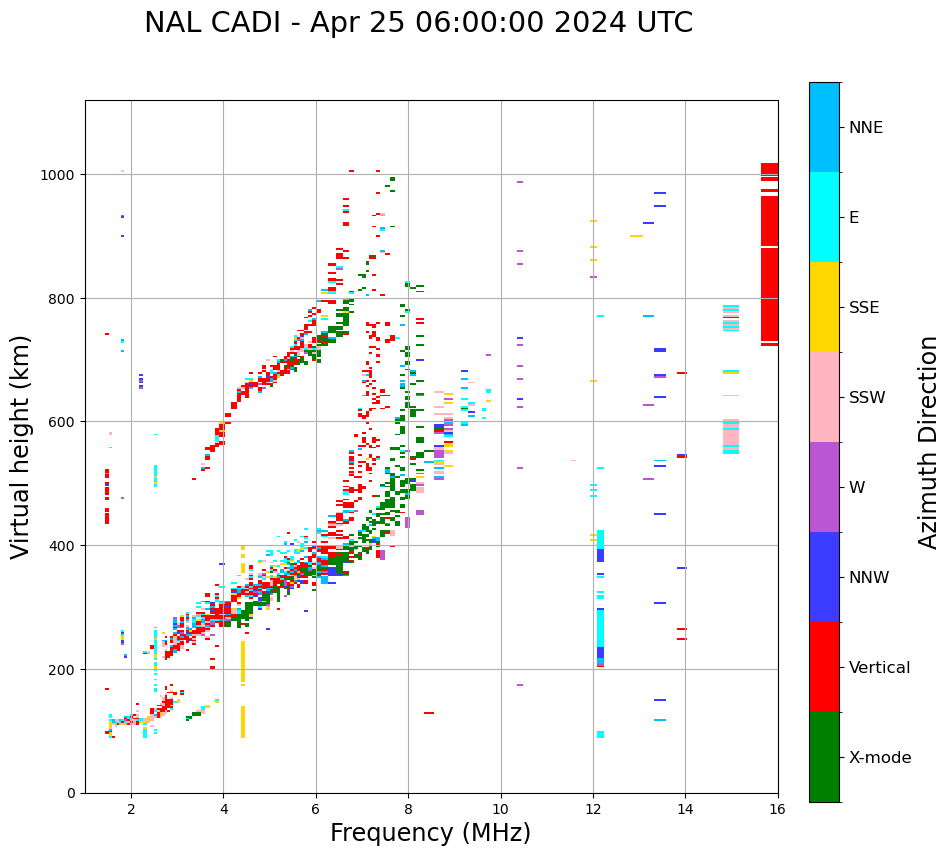 NAL CADI - Apr 25 06:00:00 2024 UTC

Virtual height (km)

1000
800
600
400
200
0

2
4
6
8
10
12
14
16

Frequency (MHz)

NNE
E
SSE
SSW
W
NNW
Vertical
X-mode

Azimuth Direction